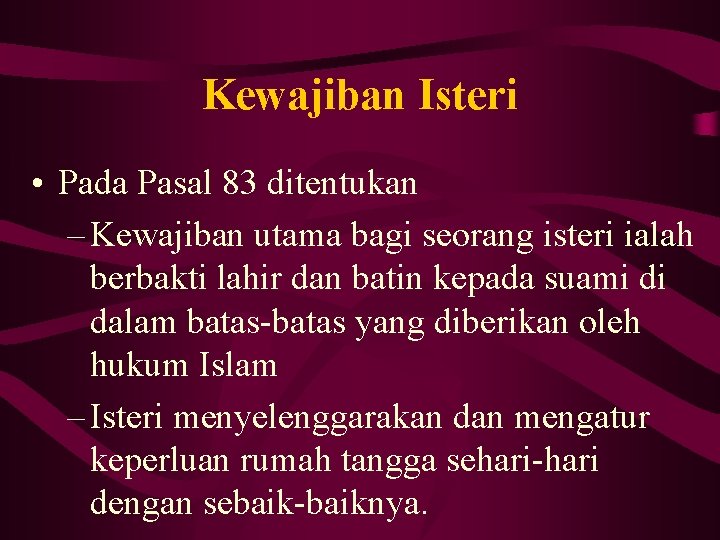 Kewajiban Isteri

• Pada Pasal 83 ditentukan

– Kewajiban utama bagi seorang isteri ialah berbakti lahir dan batin kepada suami di dalam batas-batas yang diberikan oleh hukum Islam

– Isteri menyelenggarakan dan mengatur keperluan rumah tangga sehari-hari dengan sebaik-baiknya.